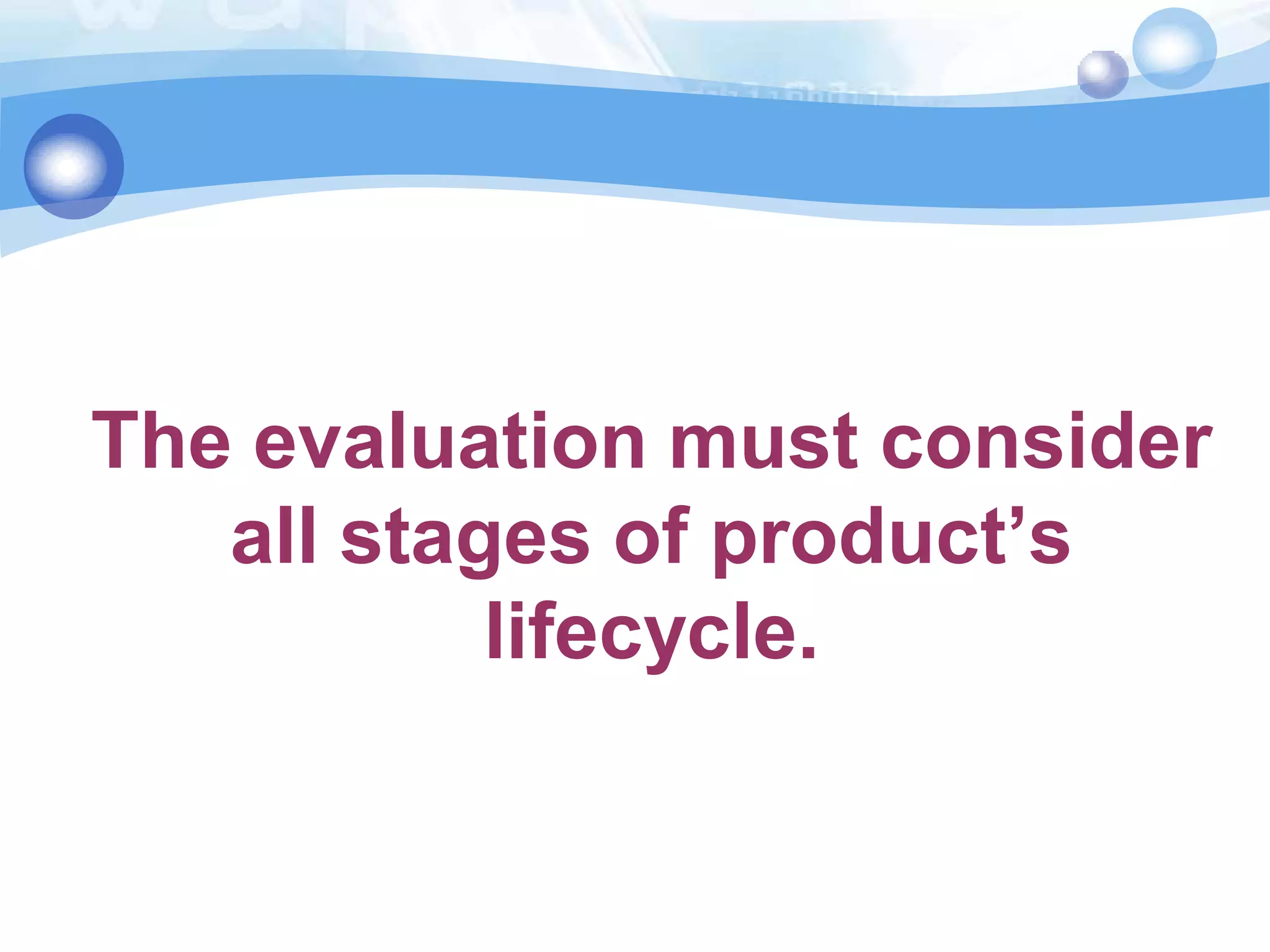 The evaluation must consider all stages of product’s lifecycle.